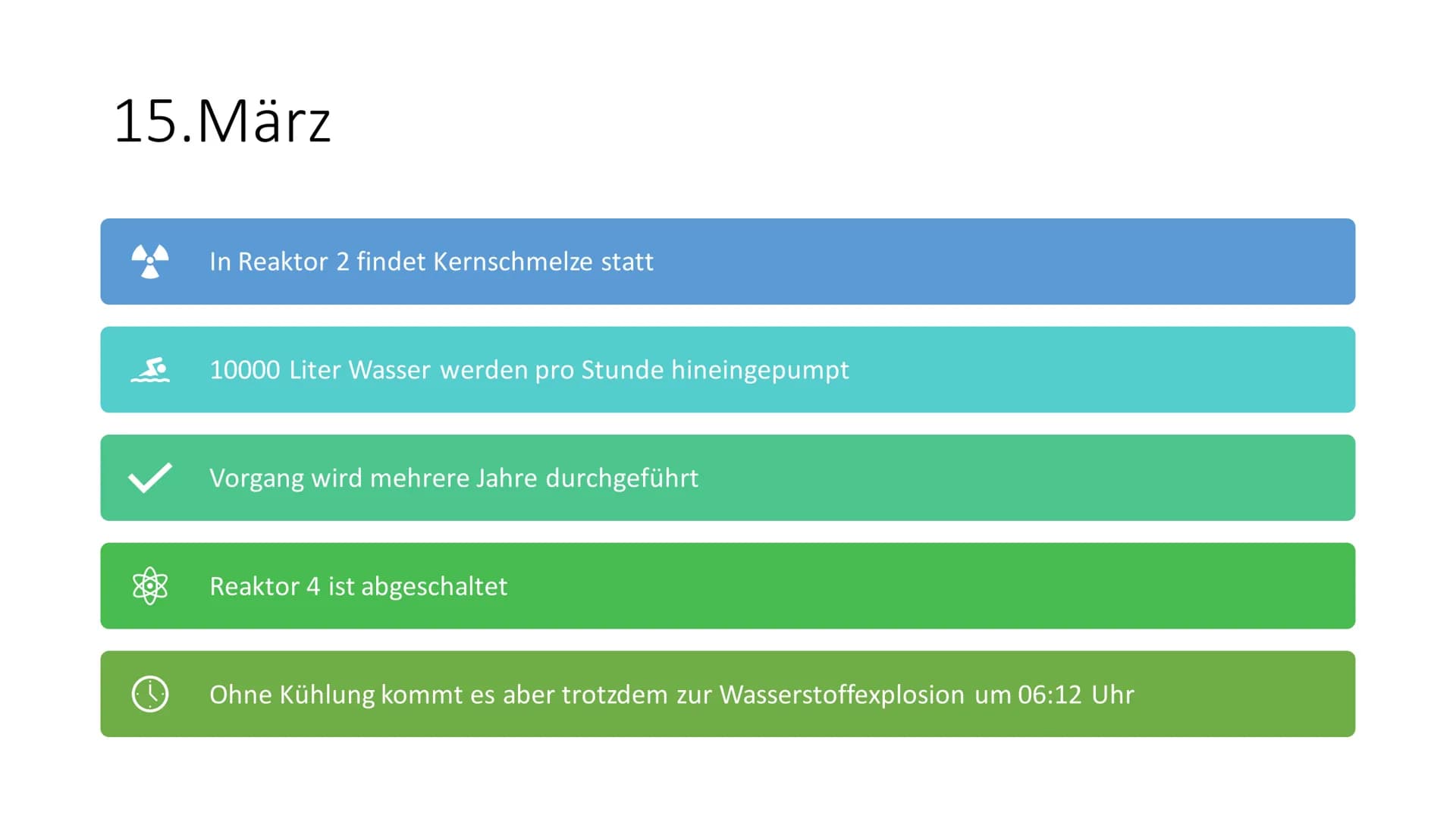 15.März

In Reaktor 2 findet Kernschmelze statt

10000 Liter Wasser werden pro Stunde hineingepumpt

Vorgang wird mehrere Jahre durchgeführt

Reaktor 4 ist abgeschaltet

Ohne Kühlung kommt es aber trotzdem zur Wasserstoffexplosion um 06:12 Uhr